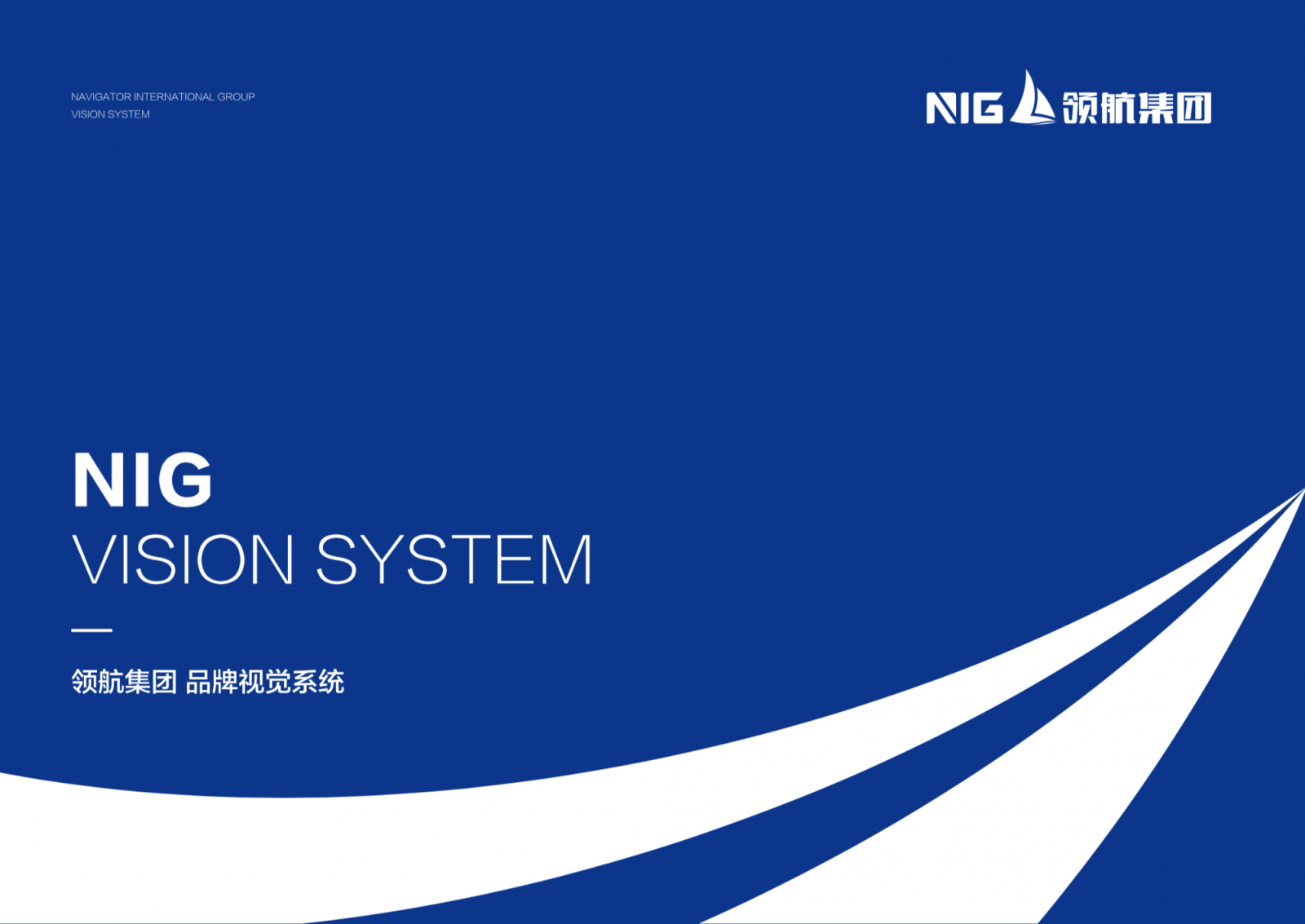 NAVIGATOR INTERNATIONAL GROUP
VISION SYSTEM

NIG 领航集团

NIG
VISION SYSTEM

领航集团 品牌视觉系统